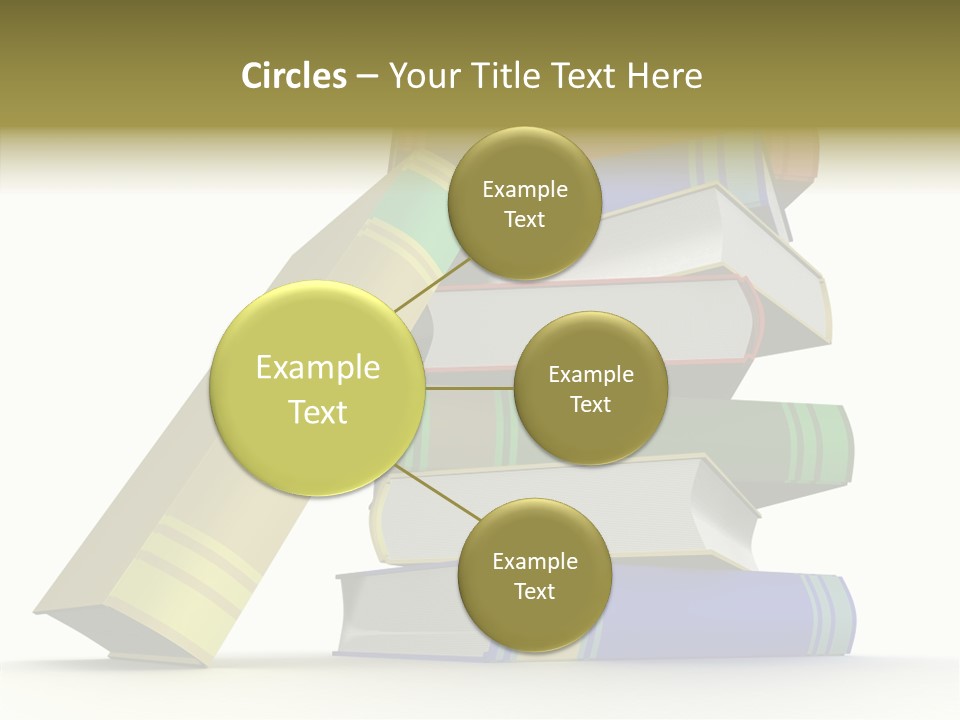 Circles – Your Title Text Here

Example Text

Example Text

Example Text

Example Text